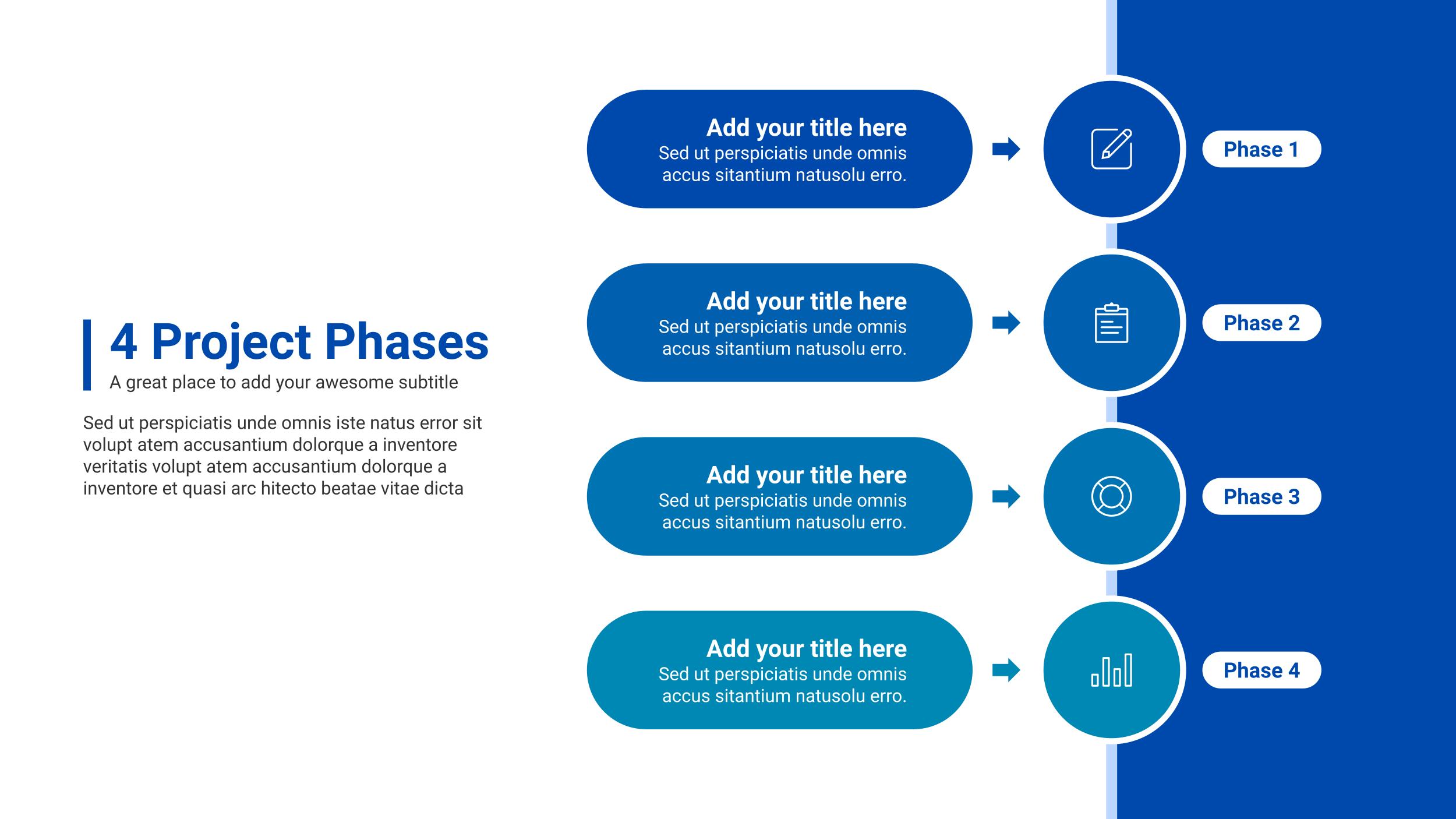 4 Project Phases

A great place to add your awesome subtitle

Sed ut perspiciatis unde omnis iste natus error sit volupt atem accusantium dolorque a inventore veritatis volupt atem accusantium dolorque a inventore et quasi arc hitecto beatae vitae dicta

Add your title here
Sed ut perspiciatis unde omnis accus sitantium natusolu erro.

Phase 1

Add your title here
Sed ut perspiciatis unde omnis accus sitantium natusolu erro.

Phase 2

Add your title here
Sed ut perspiciatis unde omnis accus sitantium natusolu erro.

Phase 3

Add your title here
Sed ut perspiciatis unde omnis accus sitantium natusolu erro.

Phase 4